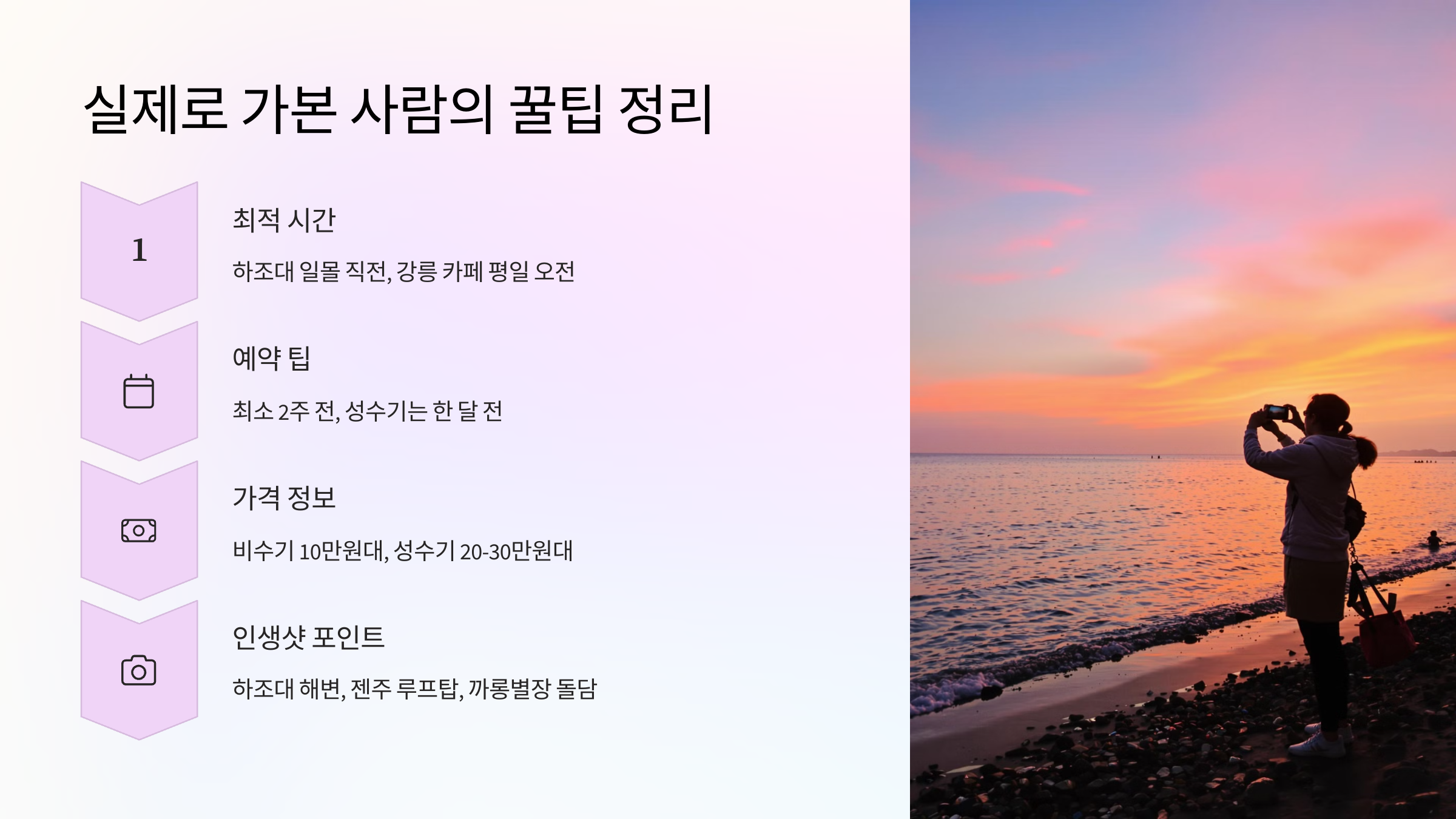 실제로 가본 사람의 꿀팁 정리

1

최적 시간

하조대 일몰 직전, 강릉 카페 평일 오전

예약 팁

최소 2주 전, 성수기는 한 달 전

가격 정보

비수기 10만원대, 성수기 20-30만원대

인생샷 포인트

하조대 해변, 젠주 루프탑, 까롱별장 돌담